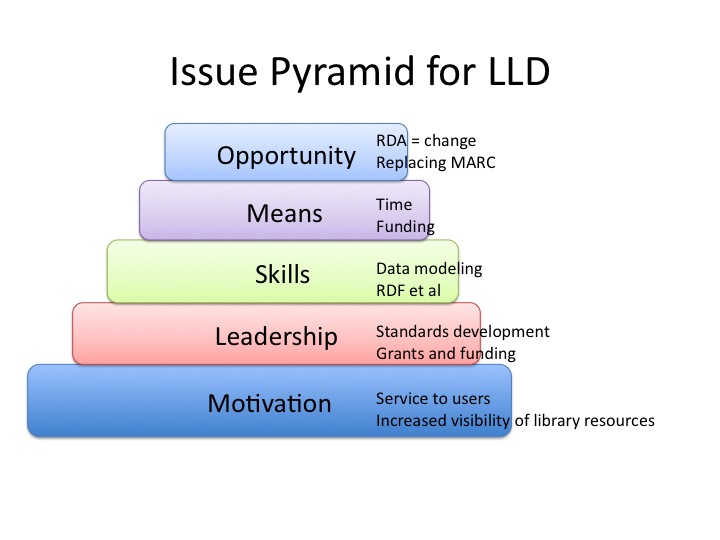 Issue Pyramid for LLD

Opportunity
RDA = change
Replacing MARC

Means
Time
Funding

Skills
Data modeling
RDF et al

Leadership
Standards development
Grants and funding

Motivation
Service to users
Increased visibility of library resources